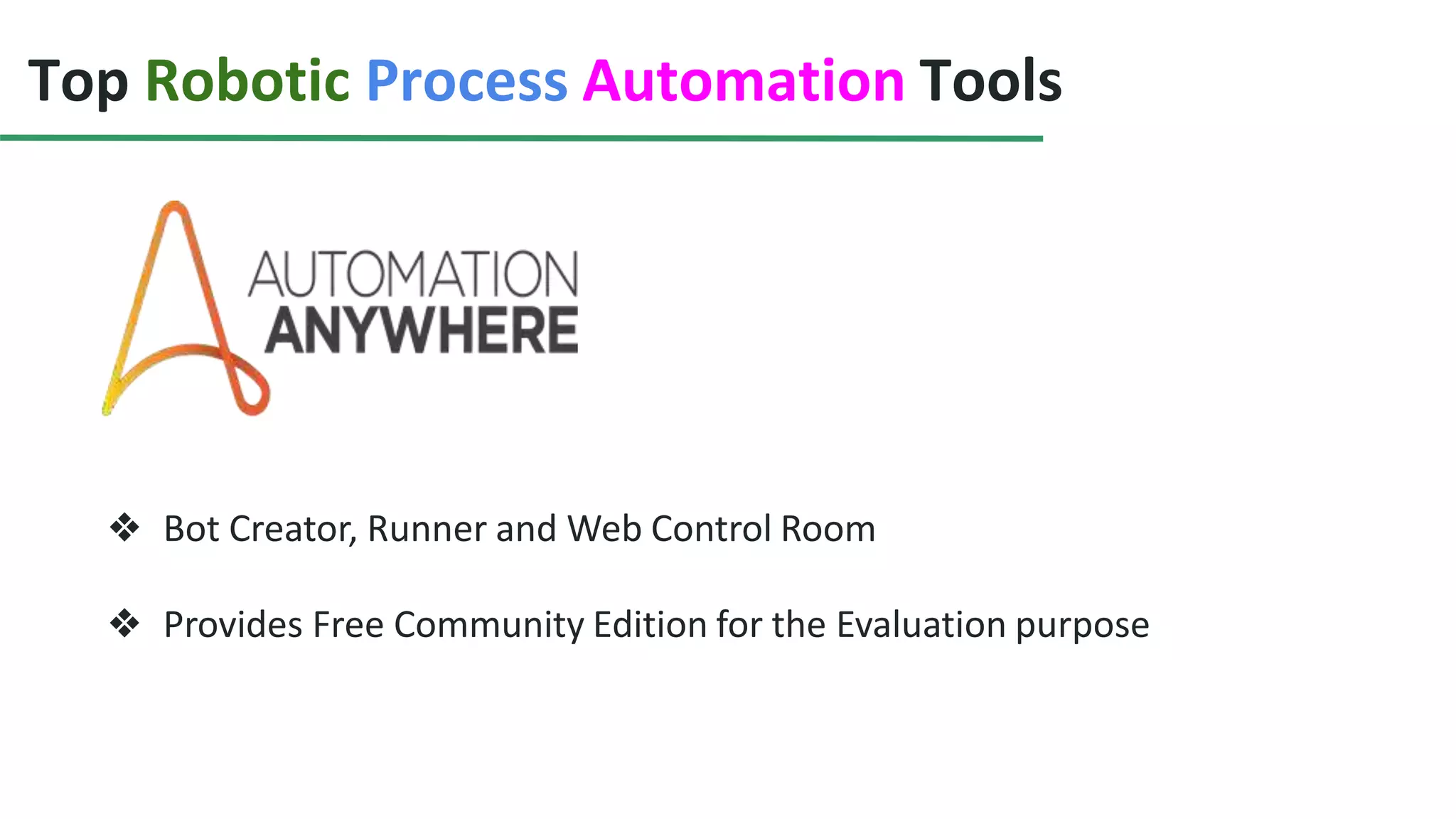 Top Robotic Process Automation Tools

AUTOMATION
ANYWHERE

❖ Bot Creator, Runner and Web Control Room

❖ Provides Free Community Edition for the Evaluation purpose